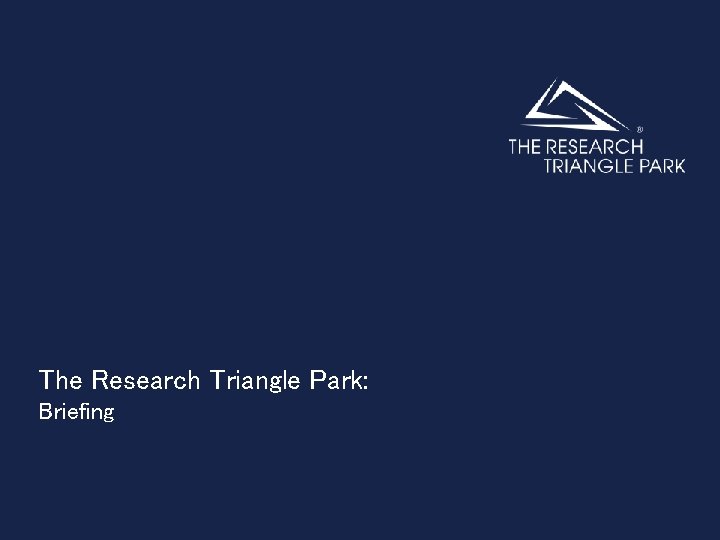 ® THE RESEARCH TRIANGLE PARK

The Research Triangle Park:
Briefing